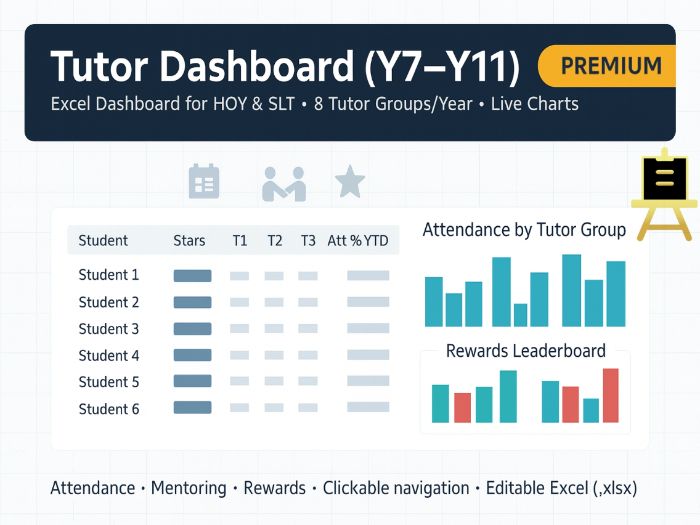 Tutor Dashboard (Y7–Y11)

PREMIUM

Excel Dashboard for HOY & SLT • 8 Tutor Groups/Year • Live Charts

| Student | Stars | T1 | T2 | T3 | Att % YTD |
|---|---|---|---|---|---|
| Student 1 | | | | | |
| Student 2 | | | | | |
| Student 3 | | | | | |
| Student 4 | | | | | |
| Student 5 | | | | | |
| Student 6 | | | | | |

Attendance by Tutor Group

Rewards Leaderboard

Attendance • Mentoring • Rewards • Clickable navigation • Editable Excel (,xlsx)